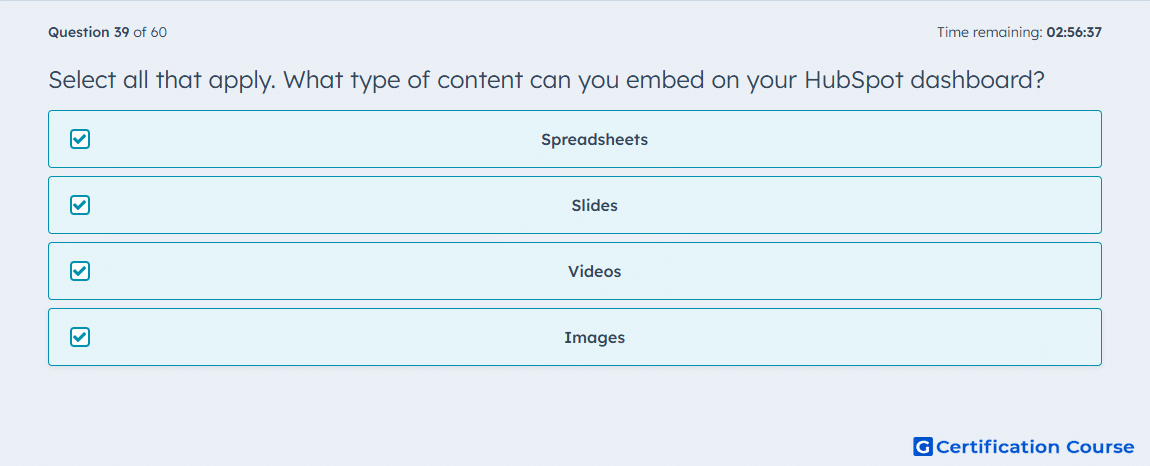 Question 39 of 60

Time remaining: 02:56:37

Select all that apply. What type of content can you embed on your HubSpot dashboard?

Spreadsheets

Slides

Videos

Images

G Certification Course